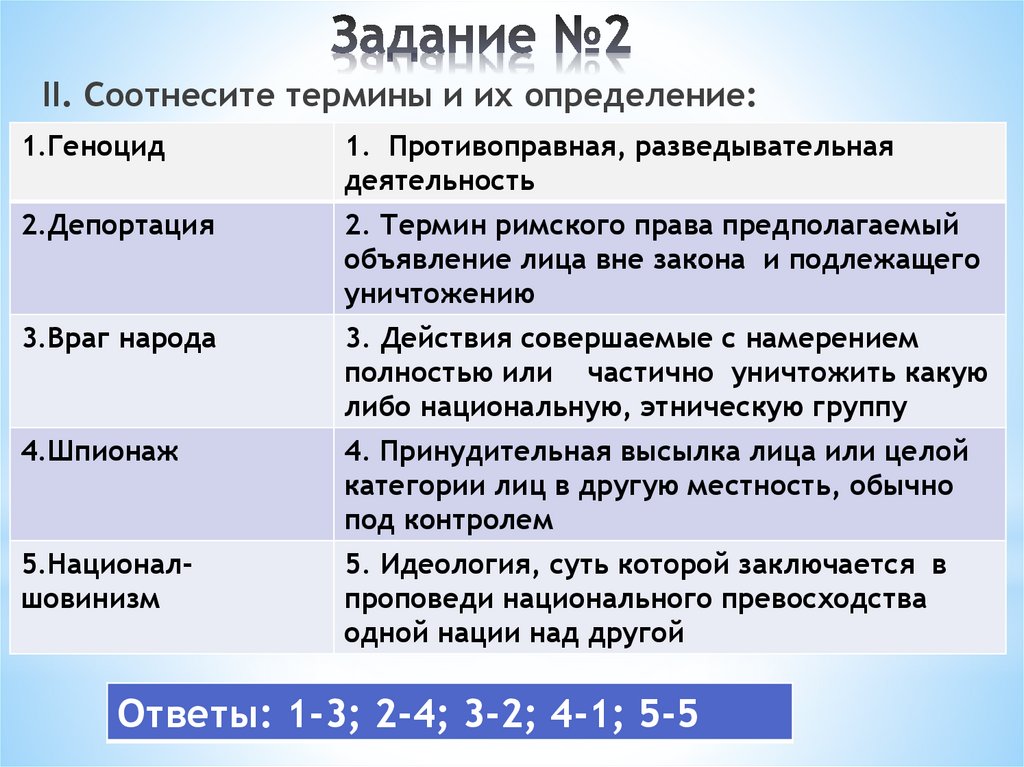 Задание №2

II. Соотнесите термины и их определение:

| 1.Геноцид | 1. Противоправная, разведывательная деятельность |
|---|---|
| 2.Депортация | 2. Термин римского права предполагаемый объявление лица вне закона и подлежащего уничтожению |
| 3.Враг народа | 3. Действия совершаемые с намерением полностью или частично уничтожить какую либо национальную, этническую группу |
| 4.Шпионаж | 4. Принудительная высылка лица или целой категории лиц в другую местность, обычно под контролем |
| 5.Национал-шовинизм | 5. Идеология, суть которой заключается в проповеди национального превосходства одной нации над другой |

Ответы: 1-3; 2-4; 3-2; 4-1; 5-5